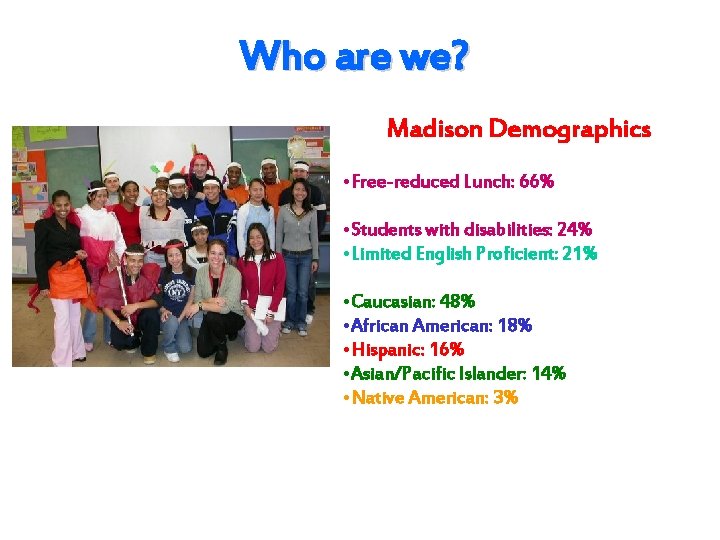 Who are we?

Madison Demographics

•Free-reduced Lunch: 66%

•Students with disabilities: 24%
•Limited English Proficient: 21%

•Caucasian: 48%
•African American: 18%
•Hispanic: 16%
•Asian/Pacific Islander: 14%
•Native American: 3%